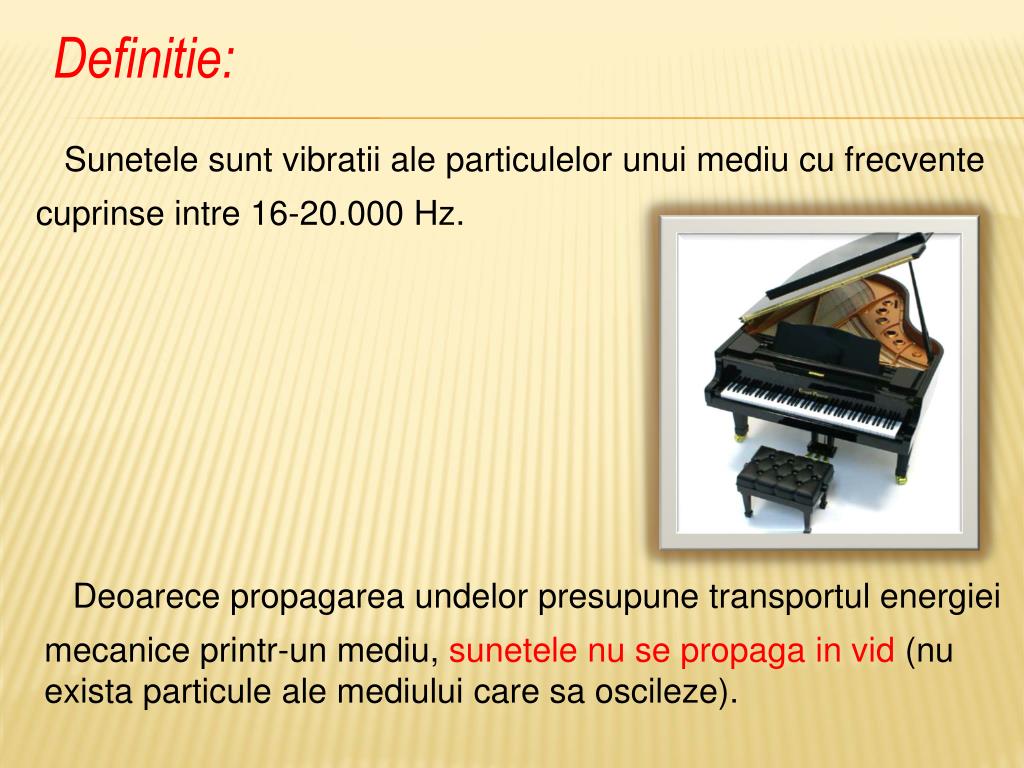 Definitie:

Sunetele sunt vibratii ale particulelor unui mediu cu frecvente cuprinse intre 16-20.000 Hz.

Deoarece propagarea undelor presupune transportul energiei mecanice printr-un mediu, sunetele nu se propaga in vid (nu exista particule ale mediului care sa oscileze).